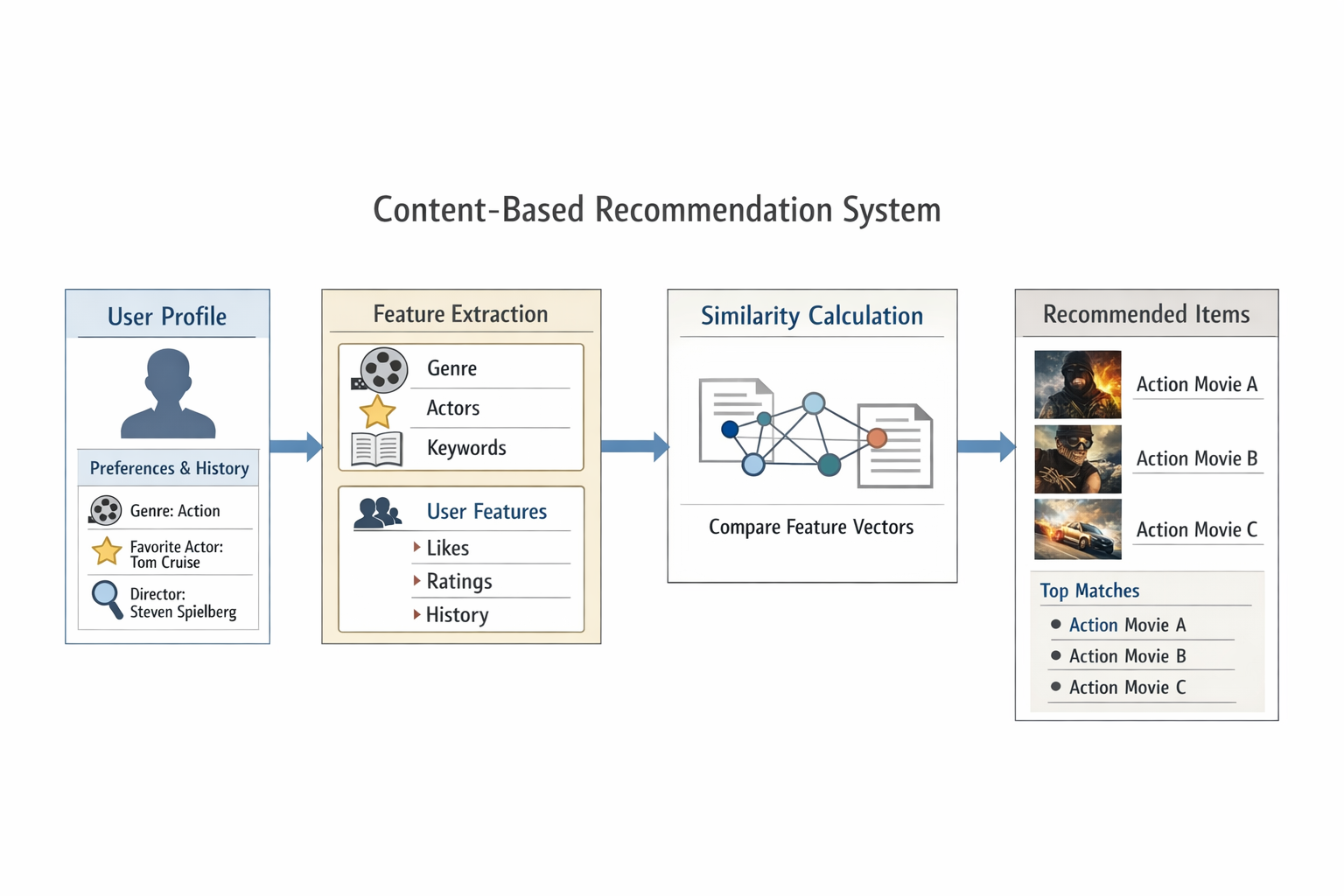 Content-Based Recommendation System

User Profile

Preferences & History

Genre: Action

Favorite Actor: Tom Cruise

Director: Steven Spielberg

Feature Extraction

Genre

Actors

Keywords

User Features

Likes

Ratings

History

Similarity Calculation

Compare Feature Vectors

Recommended Items

Action Movie A

Action Movie B

Action Movie C

Top Matches

Action Movie A

Action Movie B

Action Movie C